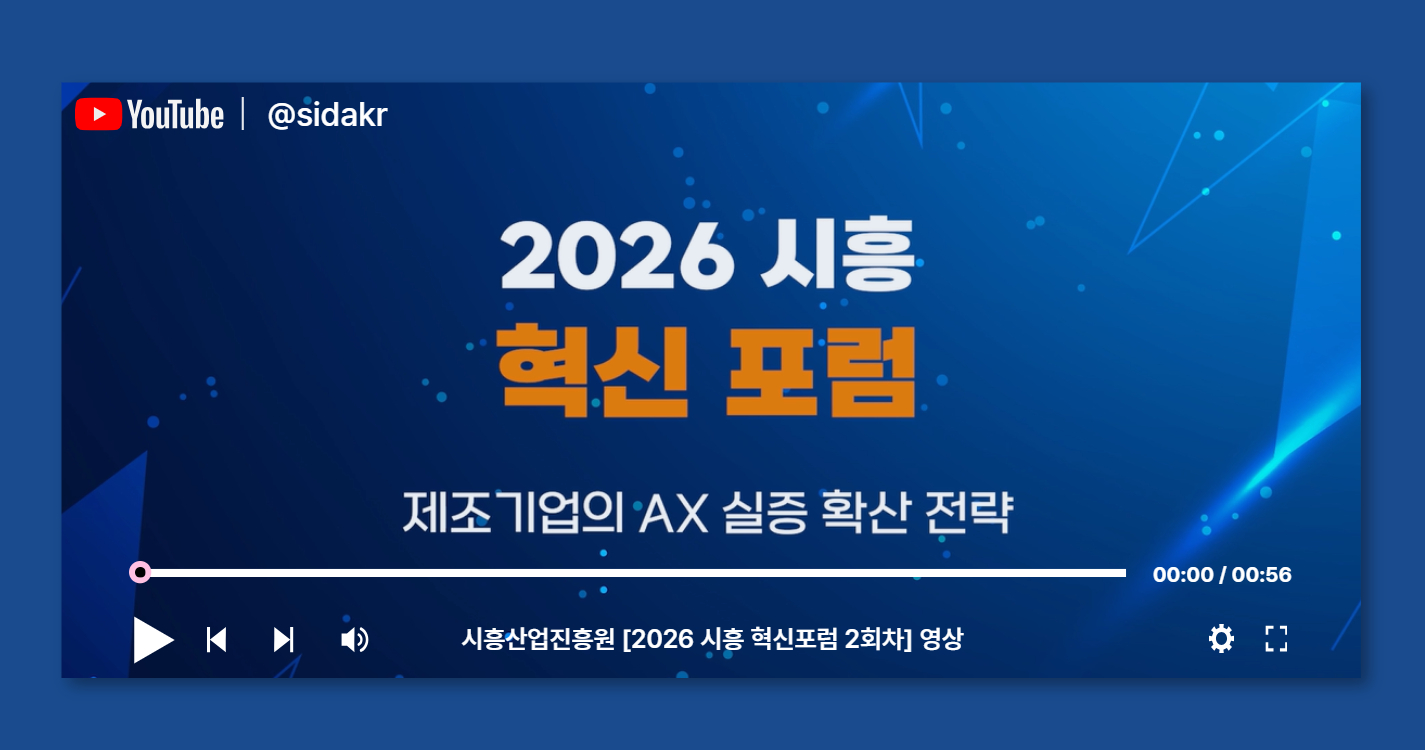 YouTube | @sidakr

2026 시흥
혁신 포럼

제조기업의 AX 실증 확산 전략

00:00 / 00:56

시흥산업진흥원 [2026 시흥 혁신포럼 2회차] 영상